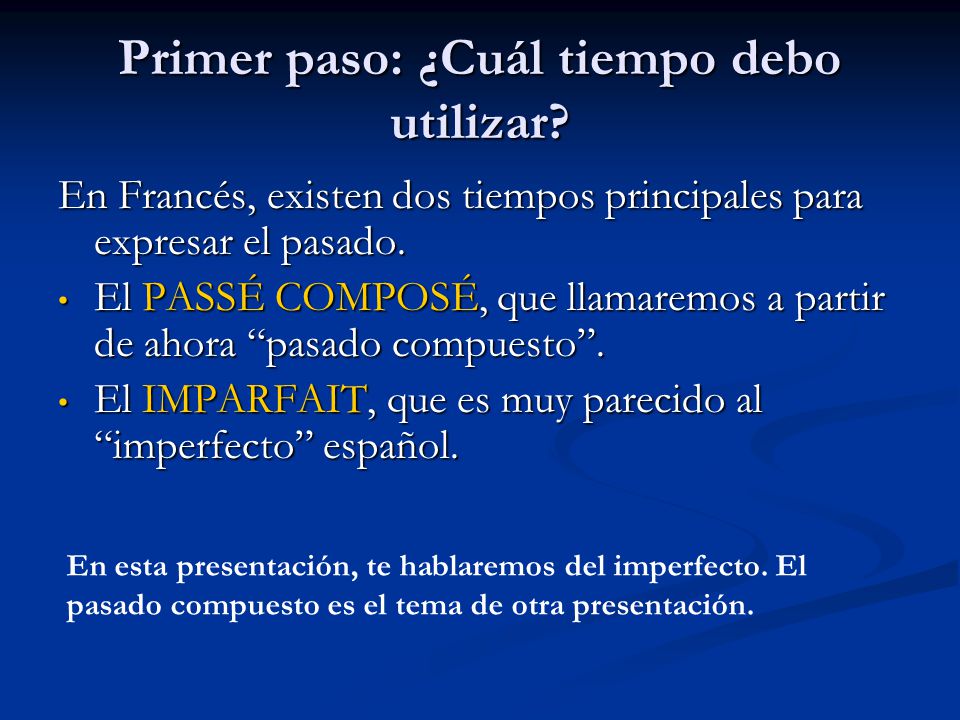 Primer paso: ¿Cuál tiempo debo utilizar?

En Francés, existen dos tiempos principales para expresar el pasado.

• El PASSÉ COMPOSÉ, que llamaremos a partir de ahora “pasado compuesto”.
• El IMPARFAIT, que es muy parecido al “imperfecto” español.

En esta presentación, te hablaremos del imperfecto. El pasado compuesto es el tema de otra presentación.